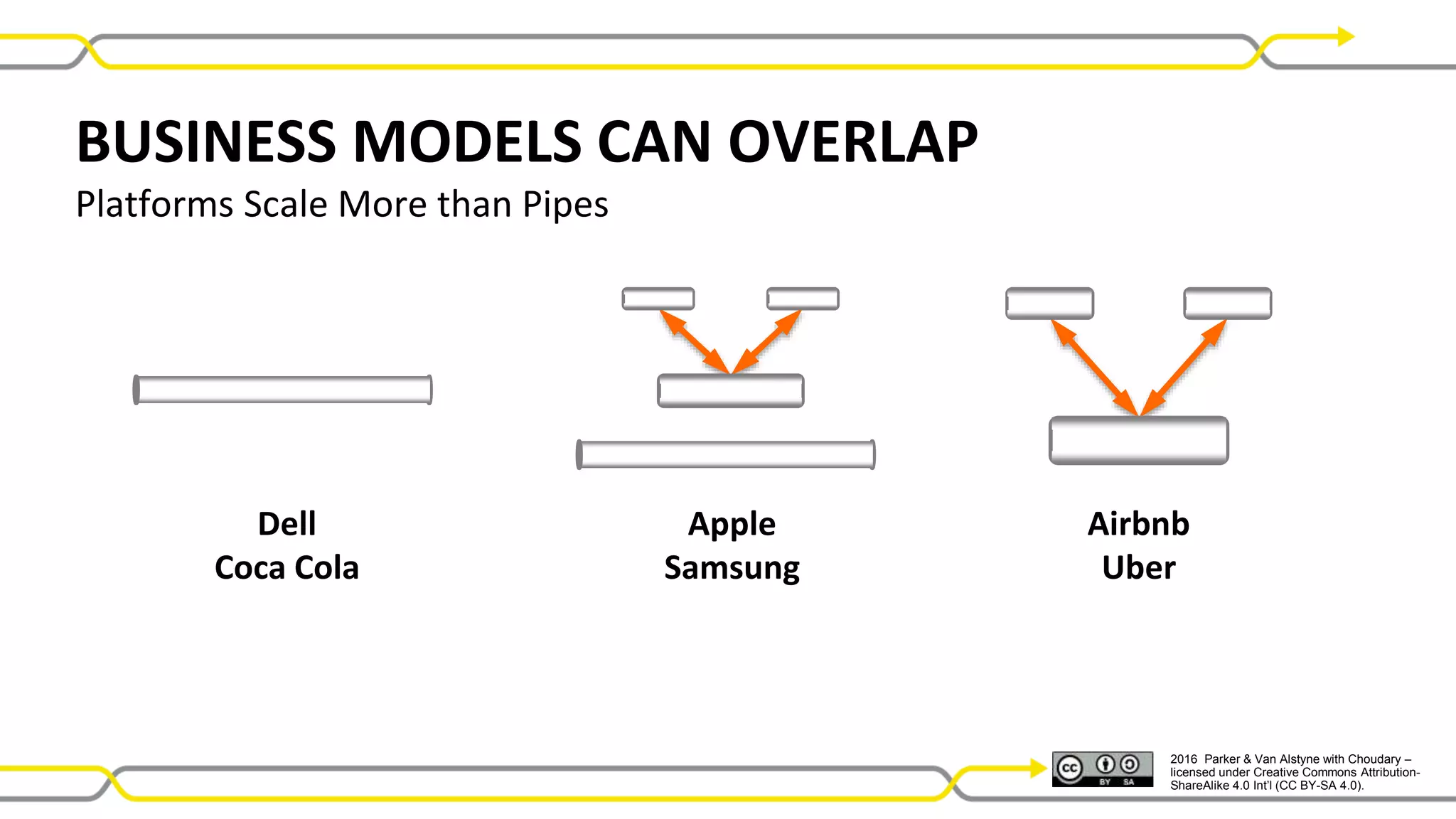 BUSINESS MODELS CAN OVERLAP

Platforms Scale More than Pipes

Dell
Coca Cola

Apple
Samsung

Airbnb
Uber

cc BY SA

2016 Parker & Van Alstyne with Choudary – licensed under Creative Commons Attribution-ShareAlike 4.0 Int'l (CC BY-SA 4.0).